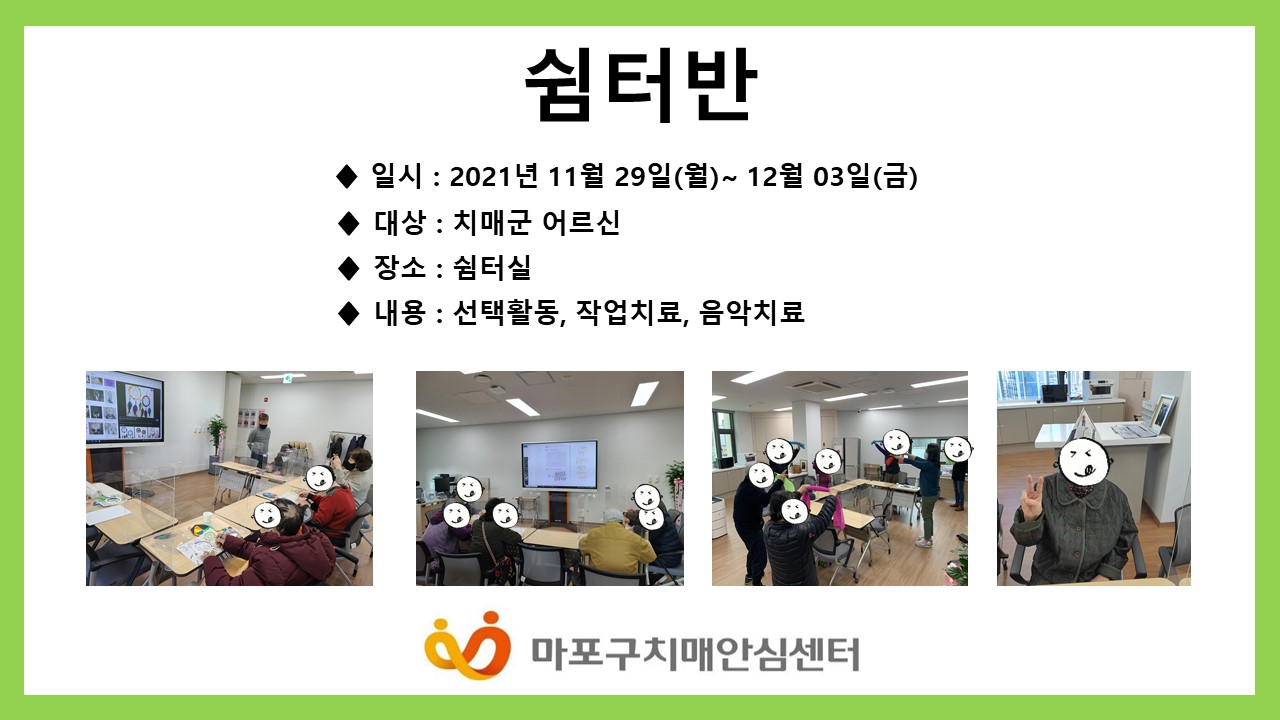 쉼터반

◆ 일시 : 2021년 11월 29일(월)~ 12월 03일(금)

◆ 대상 : 치매군 어르신

◆ 장소 : 쉼터실

◆ 내용 : 선택활동, 작업치료, 음악치료

마포구치매안심센터